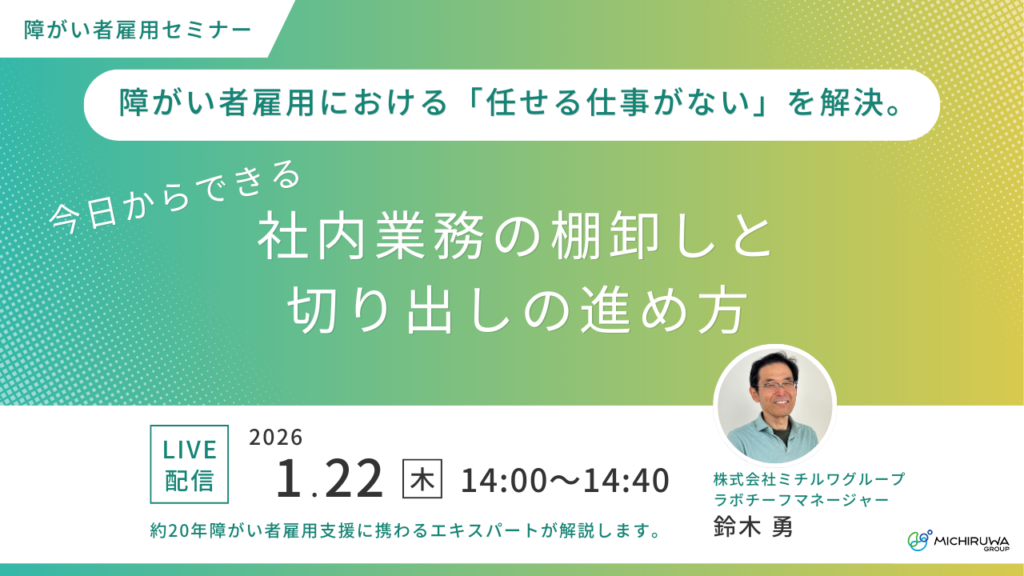 障がい者雇用セミナー

障がい者雇用における「任せる仕事がない」を解決。

今日からできる

社内業務の棚卸しと
切り出しの進め方

LIVE
配信

2026
1.22 木 14:00〜14:40

約20年障がい者雇用支援に携わるエキスパートが解説します。

株式会社ミチルワグループ
ラボチーフマネージャー
鈴木 勇

MICHIRUWA GROUP